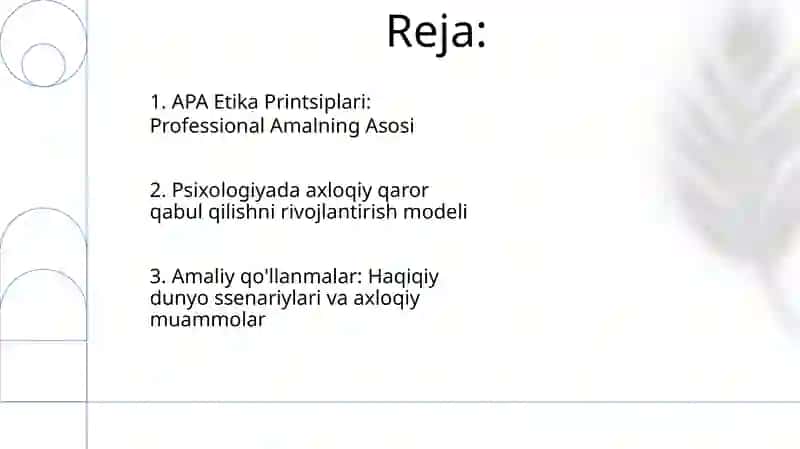 Reja:

1. APA Etika Printsiplari: Professional Amalning Asosi

2. Psixologiyada axloqiy qaror qabul qilishni rivojlantirish modeli

3. Amaliy qo'llanmalar: Haqiqiy dunyo ssenariylari va axloqiy muammolar